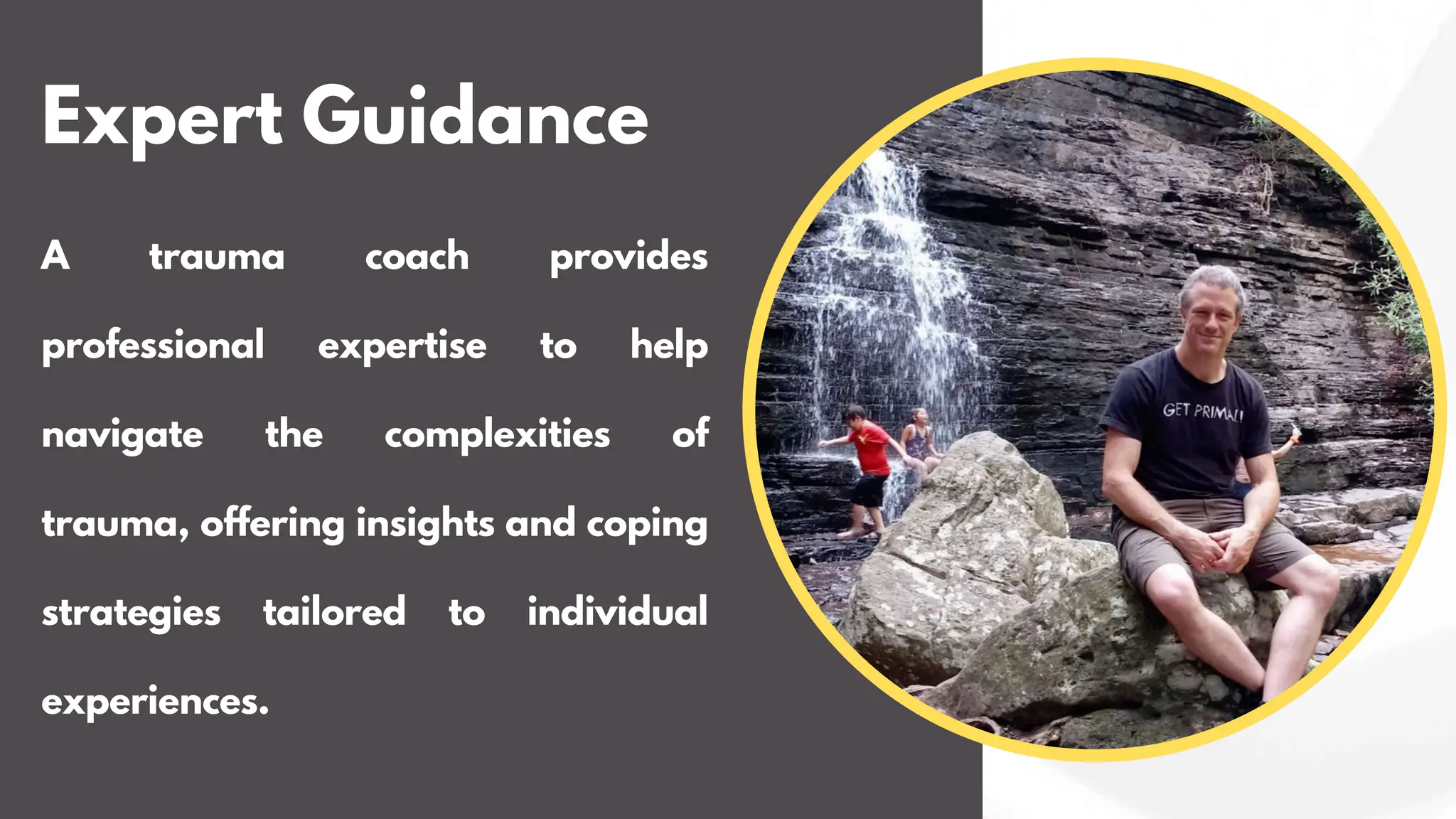 Expert Guidance

A trauma coach provides professional expertise to help navigate the complexities of trauma, offering insights and coping strategies tailored to individual experiences.

GET PRIMAL!